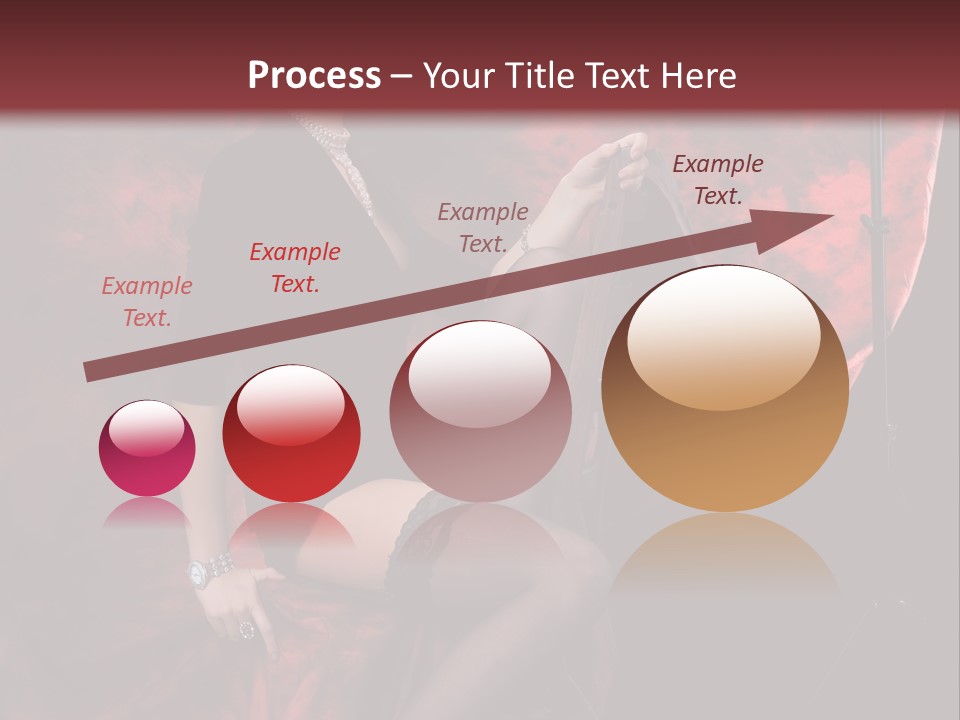 Process – Your Title Text Here

Example Text.

Example Text.

Example Text.

Example Text.